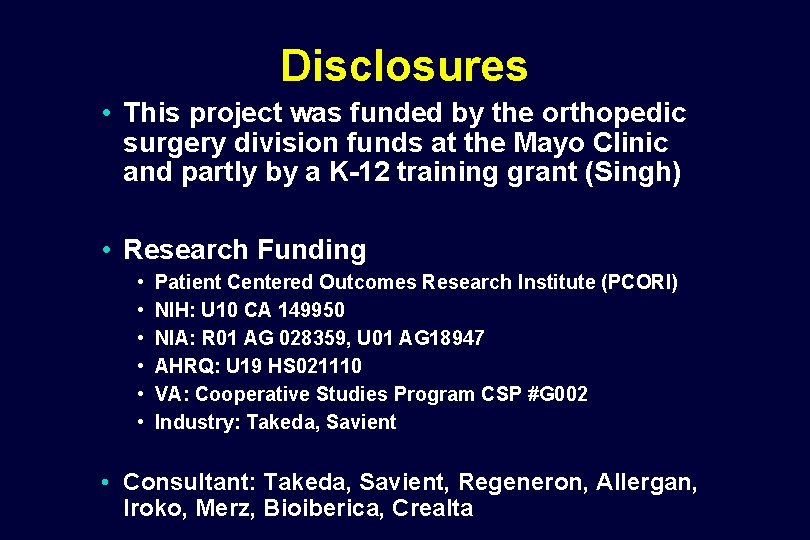 Disclosures

• This project was funded by the orthopedic surgery division funds at the Mayo Clinic and partly by a K-12 training grant (Singh)

• Research Funding
  • Patient Centered Outcomes Research Institute (PCORI)
  • NIH: U10 CA 149950
  • NIA: R01 AG 028359, U01 AG18947
  • AHRQ: U19 HS021110
  • VA: Cooperative Studies Program CSP #G002
  • Industry: Takeda, Savient

• Consultant: Takeda, Savient, Regeneron, Allergan, Iroko, Merz, Bioiberica, Crealta